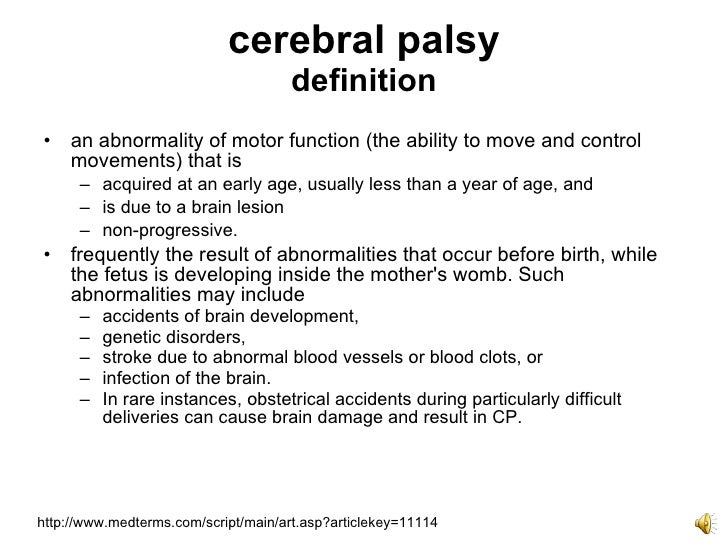 cerebral palsy
definition

• an abnormality of motor function (the ability to move and control movements) that is
– acquired at an early age, usually less than a year of age, and
– is due to a brain lesion
– non-progressive.
• frequently the result of abnormalities that occur before birth, while the fetus is developing inside the mother's womb. Such abnormalities may include
– accidents of brain development,
– genetic disorders,
– stroke due to abnormal blood vessels or blood clots, or
– infection of the brain.
– In rare instances, obstetrical accidents during particularly difficult deliveries can cause brain damage and result in CP.

http://www.medterms.com/script/main/art.asp?articlekey=11114